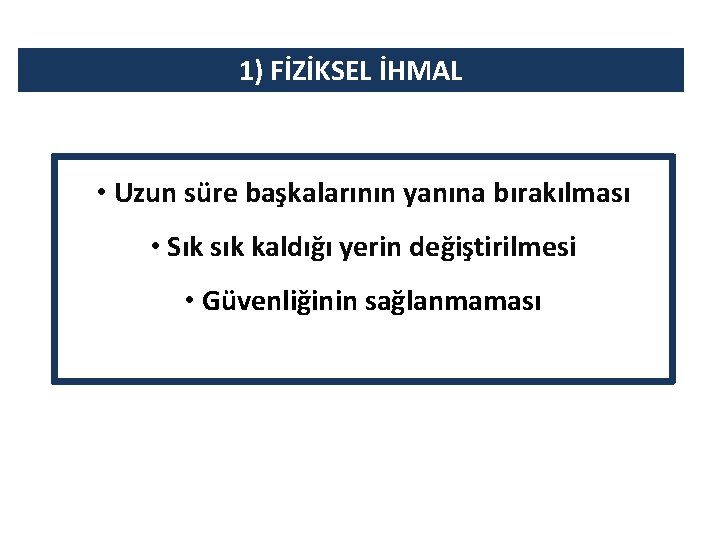 1) FİZİKSEL İHMAL

• Uzun süre başkalarının yanına bırakılması

• Sık sık kaldığı yerin değiştirilmesi

• Güvenliğinin sağlanmaması